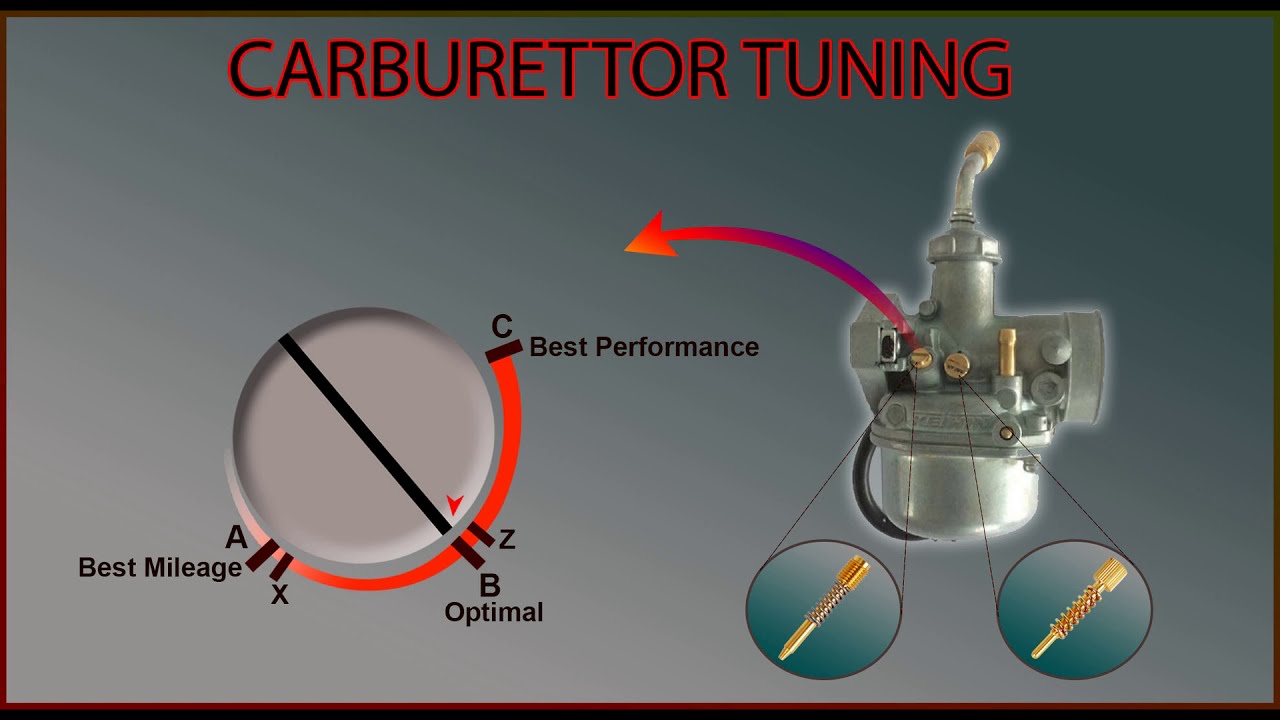 CARBURETTOR TUNING

C
Best Performance

A
Best Mileage
X

Z
B
Optimal